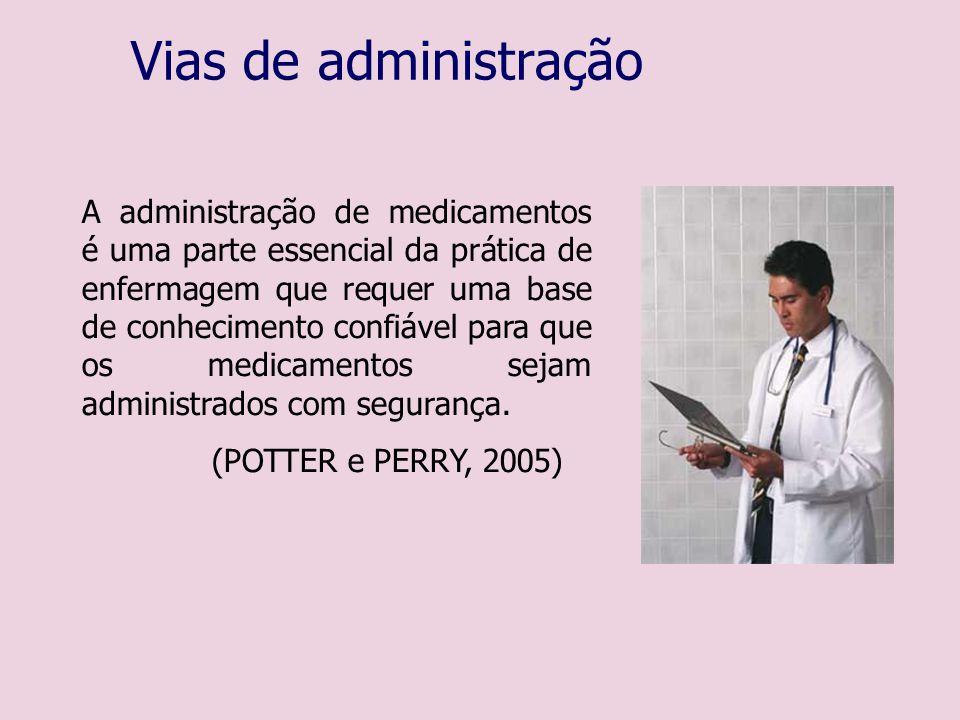 Vias de administração

A administração de medicamentos é uma parte essencial da prática de enfermagem que requer uma base de conhecimento confiável para que os medicamentos sejam administrados com segurança.

(POTTER e PERRY, 2005)